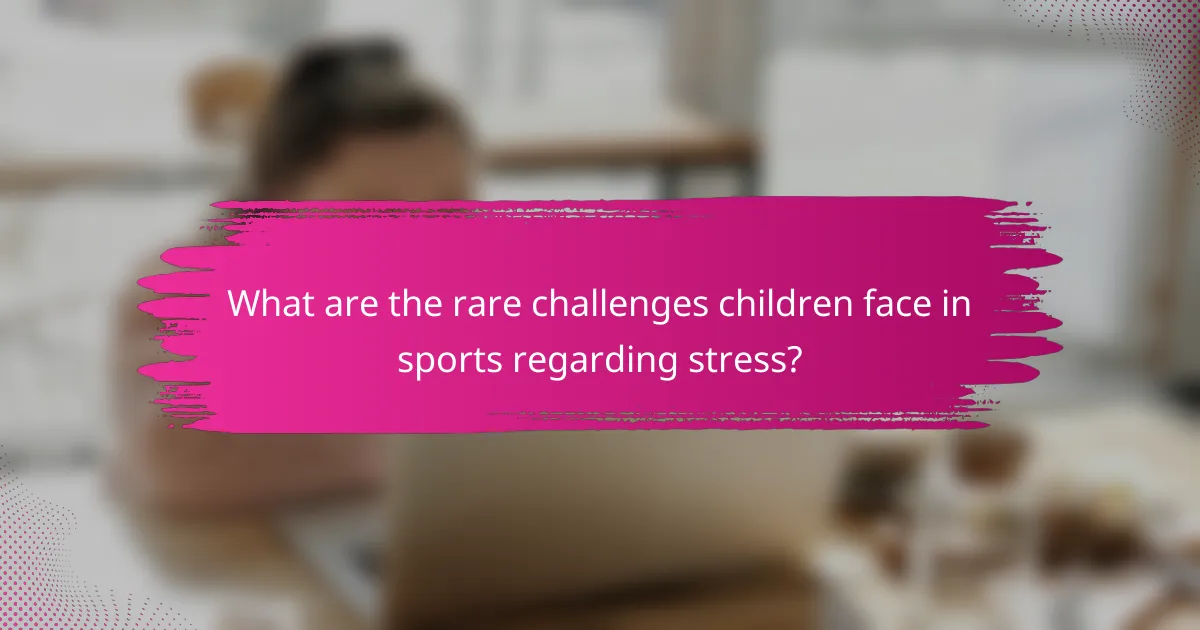 What are the rare challenges children face in sports regarding stress?